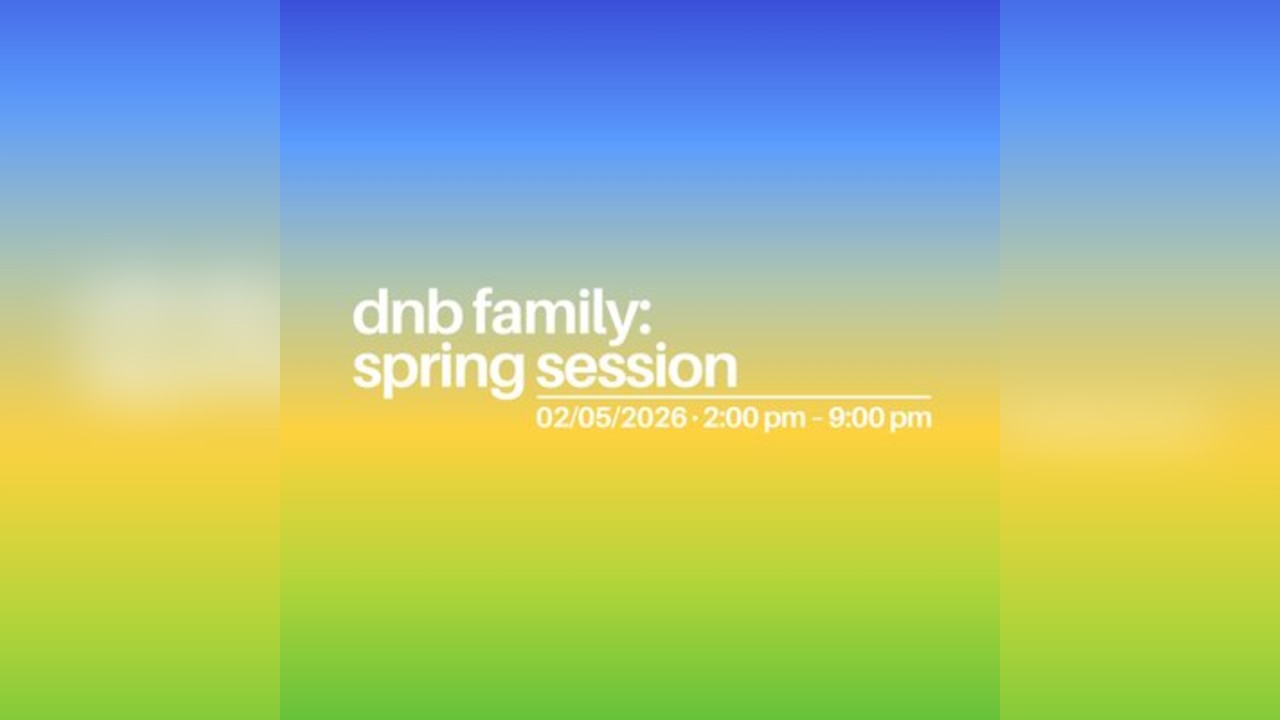 dnb family:
spring session
02/05/2026 · 2:00 pm - 9:00 pm